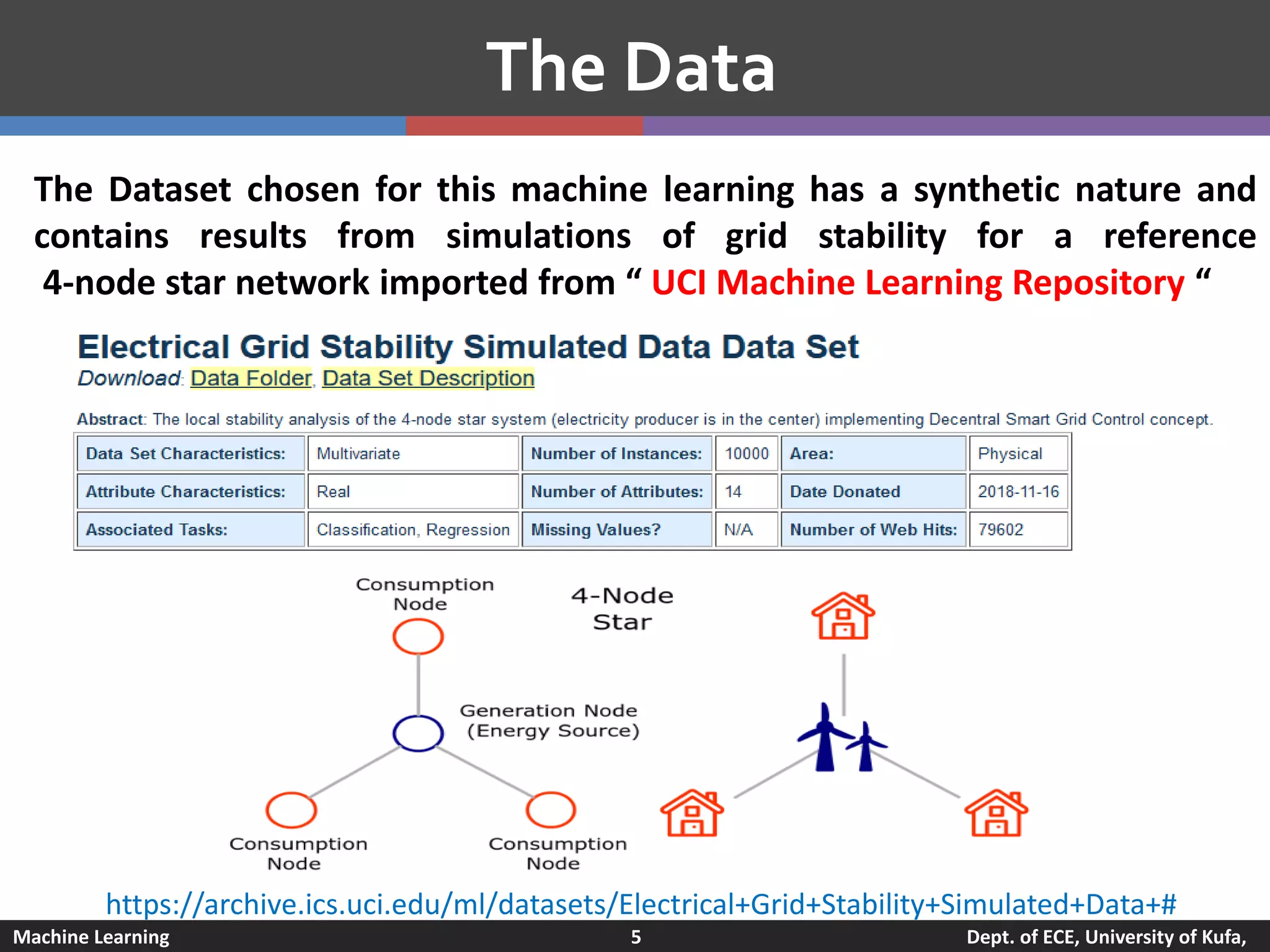 The Data

The Dataset chosen for this machine learning has a synthetic nature and contains results from simulations of grid stability for a reference 4-node star network imported from “ UCI Machine Learning Repository “

Electrical Grid Stability Simulated Data Data Set
Download: Data Folder, Data Set Description

Abstract: The local stability analysis of the 4-node star system (electricity producer is in the center) implementing Decentral Smart Grid Control concept.

| Data Set Characteristics: | Multivariate | Number of Instances: | 10000 | Area: | Physical |
|---|---|---|---|---|---|
| Attribute Characteristics: | Real | Number of Attributes: | 14 | Date Donated | 2018-11-16 |
| Associated Tasks: | Classification, Regression | Missing Values? | N/A | Number of Web Hits: | 79602 |

Consumption Node
4-Node Star
Generation Node (Energy Source)
Consumption Node
Consumption Node

https://archive.ics.uci.edu/ml/datasets/Electrical+Grid+Stability+Simulated+Data+#

Machine Learning
5
Dept. of ECE, University of Kufa,